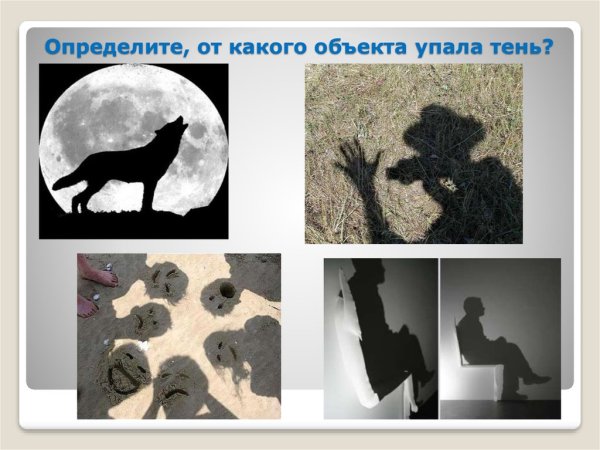 Определите, от какого объекта упала тень?